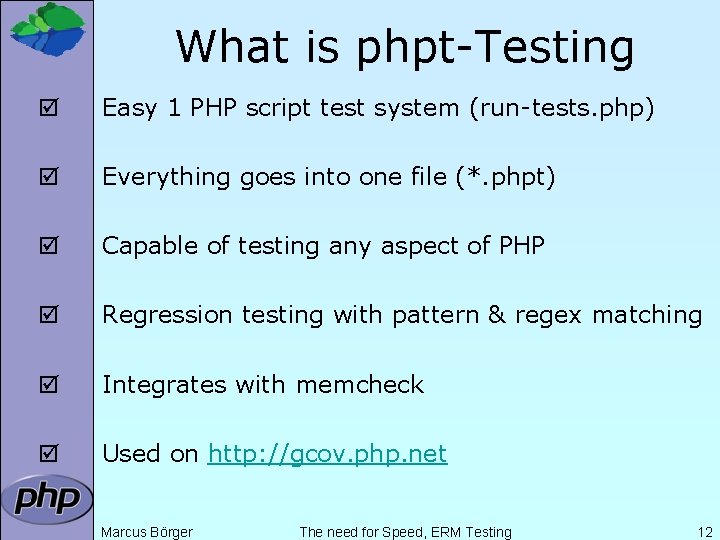 What is phpt-Testing

☑ Easy 1 PHP script test system (run-tests.php)

☑ Everything goes into one file (*.phpt)

☑ Capable of testing any aspect of PHP

☑ Regression testing with pattern & regex matching

☑ Integrates with memcheck

☑ Used on http://gcov.php.net

php

Marcus Börger The need for Speed, ERM Testing 12